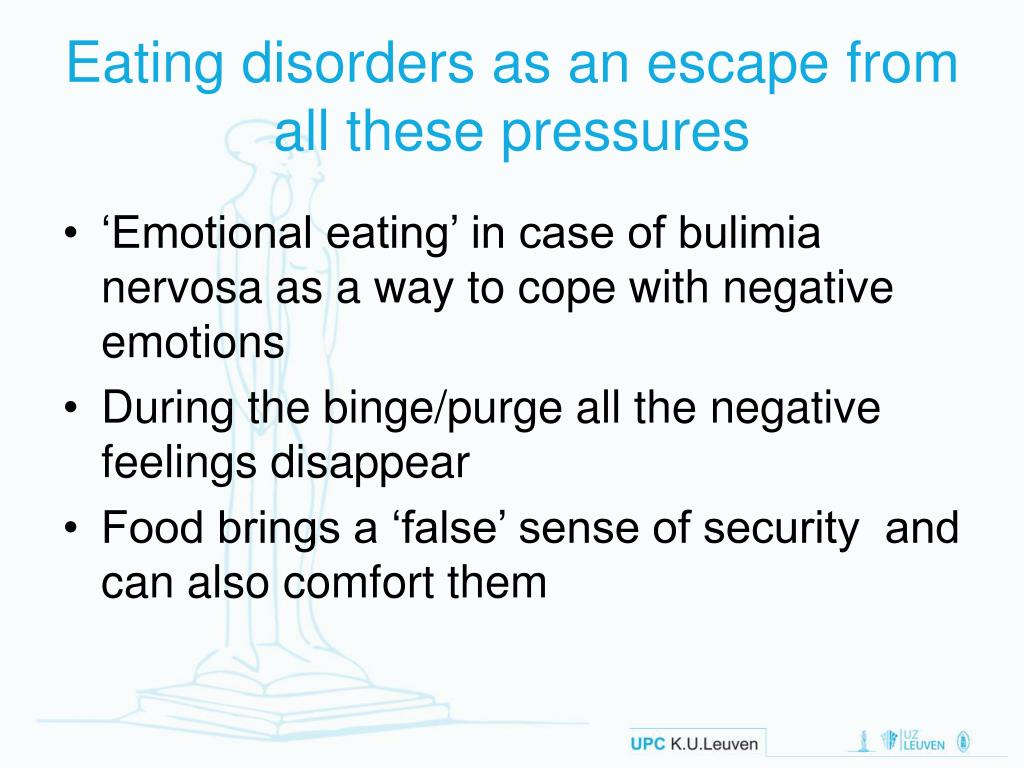 Eating disorders as an escape from all these pressures

• ‘Emotional eating’ in case of bulimia nervosa as a way to cope with negative emotions
• During the binge/purge all the negative feelings disappear
• Food brings a ‘false’ sense of security and can also comfort them

UPC K.U.Leuven

UZ LEUVEN